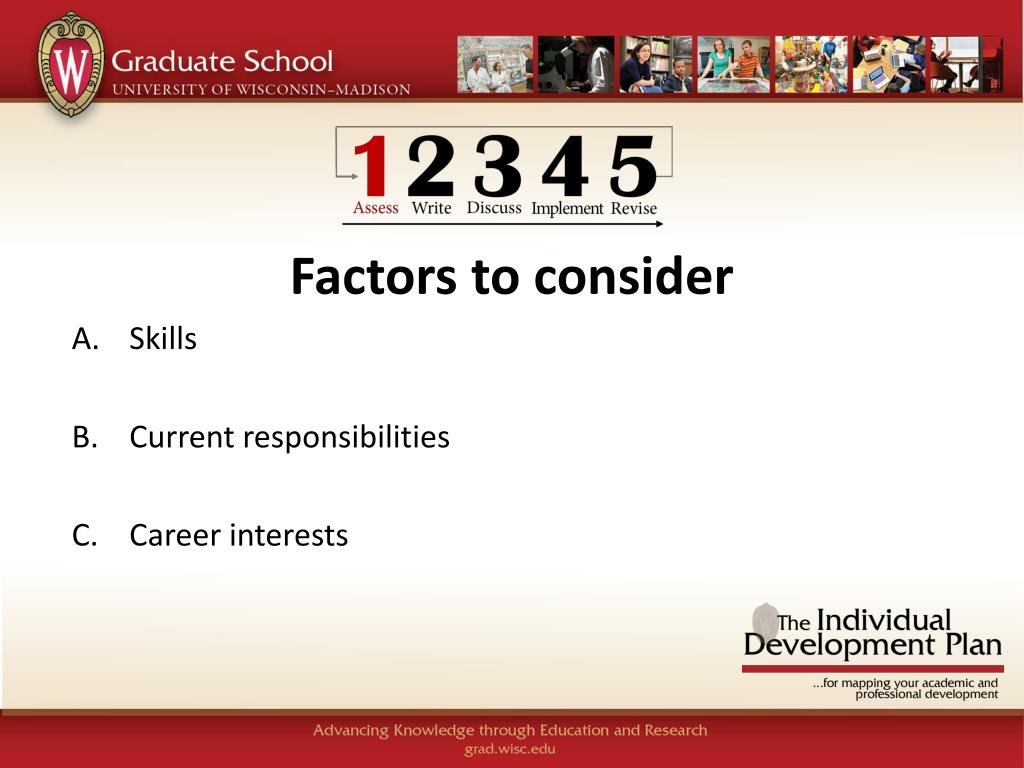 W

Graduate School
UNIVERSITY OF WISCONSIN–MADISON

1 2 3 4 5
Assess Write Discuss Implement Revise

Factors to consider

A. Skills

B. Current responsibilities

C. Career interests

The Individual Development Plan
...for mapping your academic and professional development

Advancing Knowledge through Education and Research
grad.wisc.edu